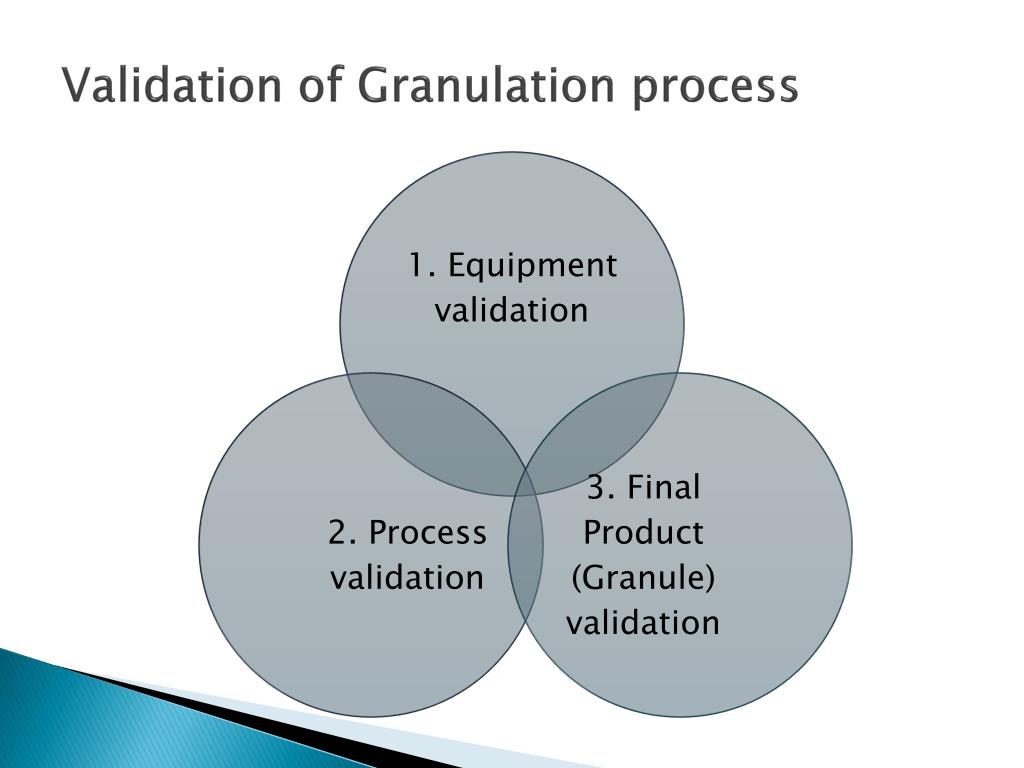 Validation of Granulation process

1. Equipment validation

2. Process validation

3. Final Product (Granule) validation